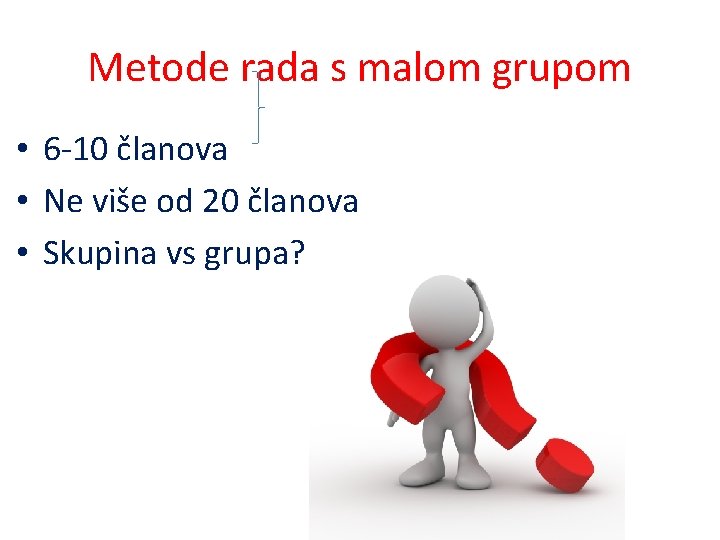 Metode rada s malom grupom

• 6-10 članova
• Ne više od 20 članova
• Skupina vs grupa?